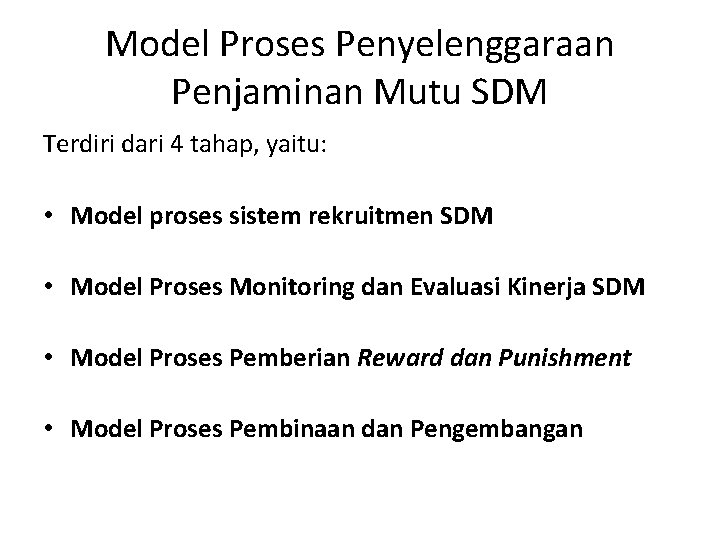 Model Proses Penyelenggaraan Penjaminan Mutu SDM

Terdiri dari 4 tahap, yaitu:

• Model proses sistem rekruitmen SDM

• Model Proses Monitoring dan Evaluasi Kinerja SDM

• Model Proses Pemberian Reward dan Punishment

• Model Proses Pembinaan dan Pengembangan